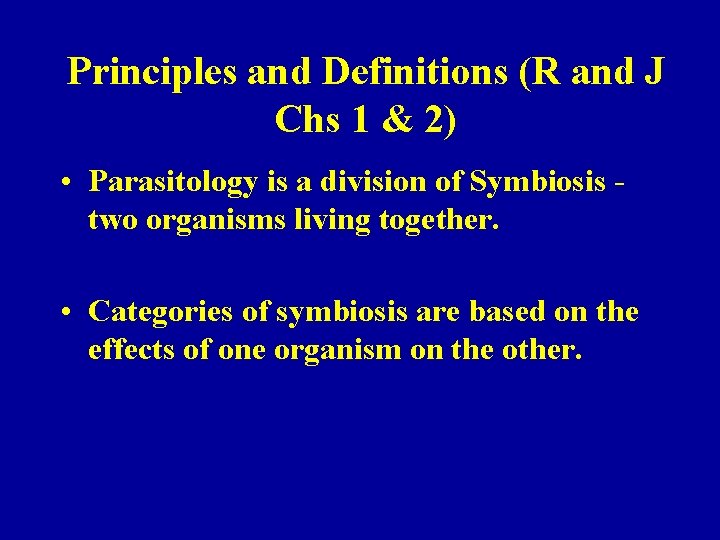 Principles and Definitions (R and J Chs 1 & 2)

• Parasitology is a division of Symbiosis - two organisms living together.

• Categories of symbiosis are based on the effects of one organism on the other.